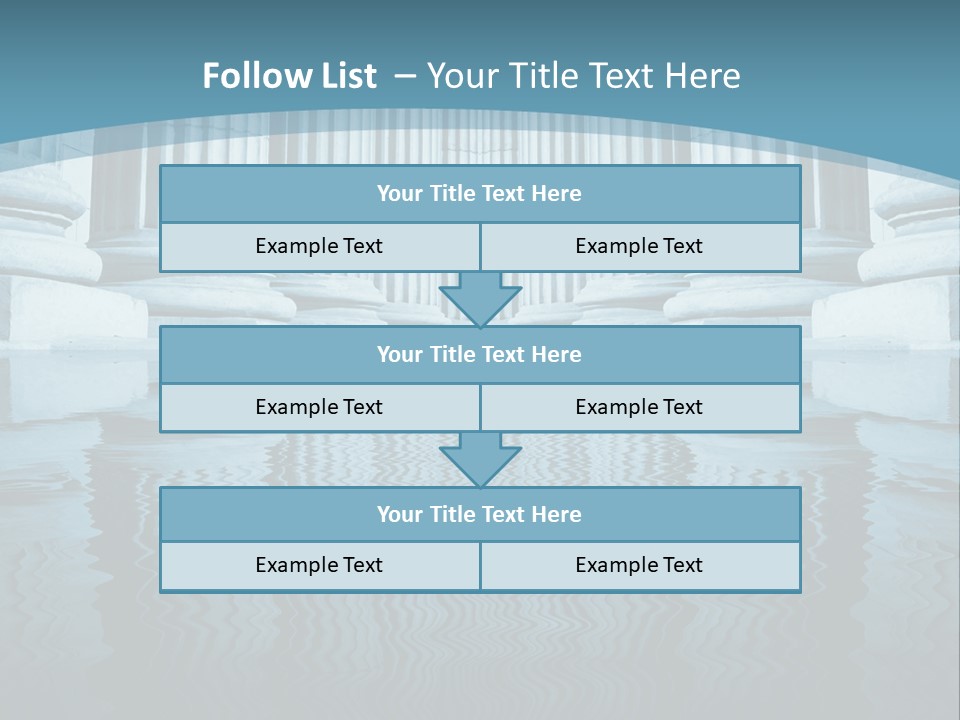 Follow List – Your Title Text Here

| Your Title Text Here | |
|---|---|
| Example Text | Example Text |

| Your Title Text Here | |
|---|---|
| Example Text | Example Text |

| Your Title Text Here | |
|---|---|
| Example Text | Example Text |